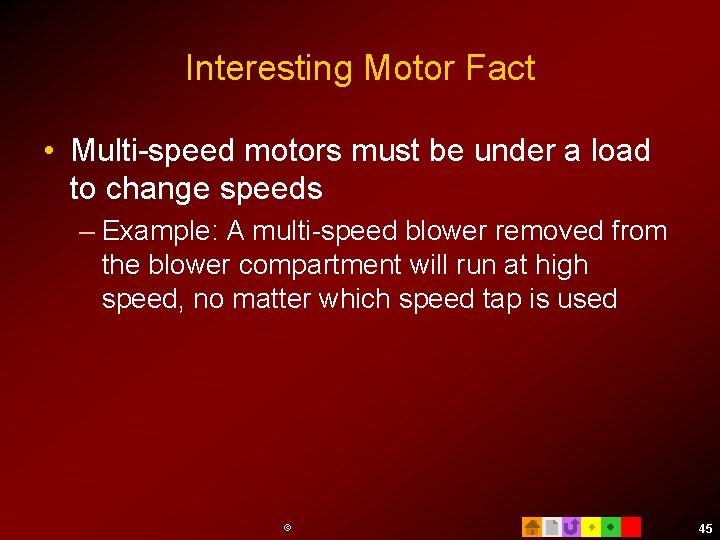 Interesting Motor Fact

• Multi-speed motors must be under a load to change speeds

– Example: A multi-speed blower removed from the blower compartment will run at high speed, no matter which speed tap is used

©

45